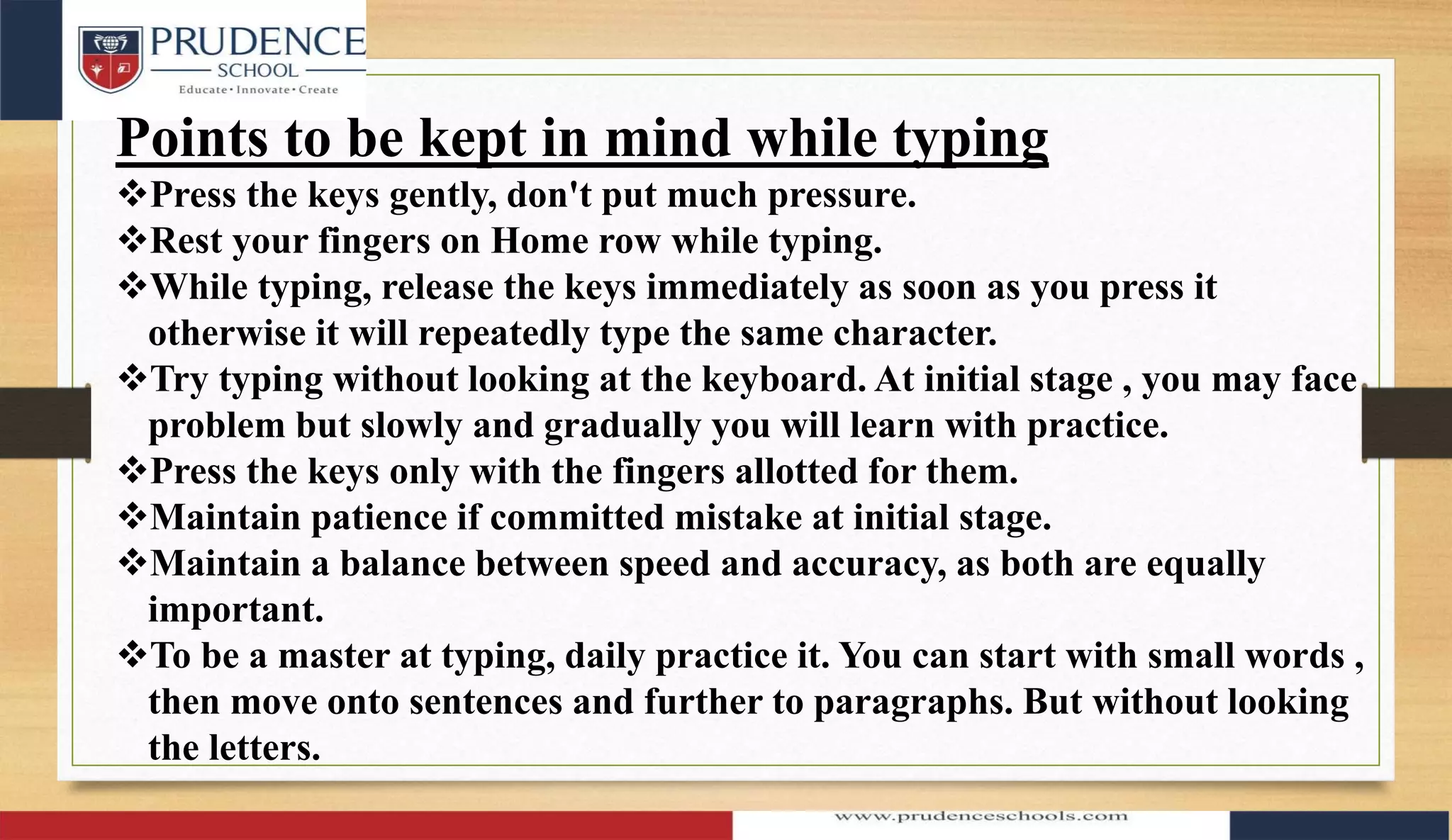 PRUDENCE
SCHOOL
Educate • Innovate • Create

Points to be kept in mind while typing

❖Press the keys gently, don't put much pressure.
❖Rest your fingers on Home row while typing.
❖While typing, release the keys immediately as soon as you press it otherwise it will repeatedly type the same character.
❖Try typing without looking at the keyboard. At initial stage , you may face problem but slowly and gradually you will learn with practice.
❖Press the keys only with the fingers allotted for them.
❖Maintain patience if committed mistake at initial stage.
❖Maintain a balance between speed and accuracy, as both are equally important.
❖To be a master at typing, daily practice it. You can start with small words , then move onto sentences and further to paragraphs. But without looking the letters.

www.prudenceschools.com